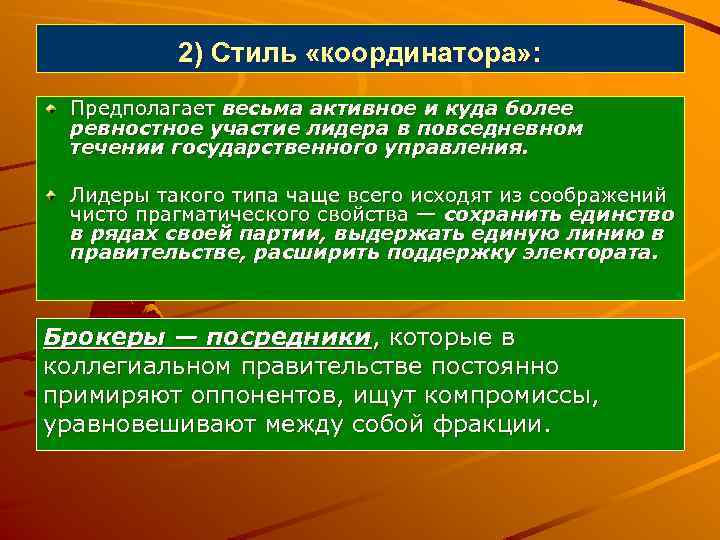 2) Стиль «координатора»:

Предполагает весьма активное и куда более ревностное участие лидера в повседневном течении государственного управления.

Лидеры такого типа чаще всего исходят из соображений чисто прагматического свойства — сохранить единство в рядах своей партии, выдержать единую линию в правительстве, расширить поддержку электората.

Брокеры — посредники, которые в коллегиальном правительстве постоянно примиряют оппонентов, ищут компромиссы, уравновешивают между собой фракции.